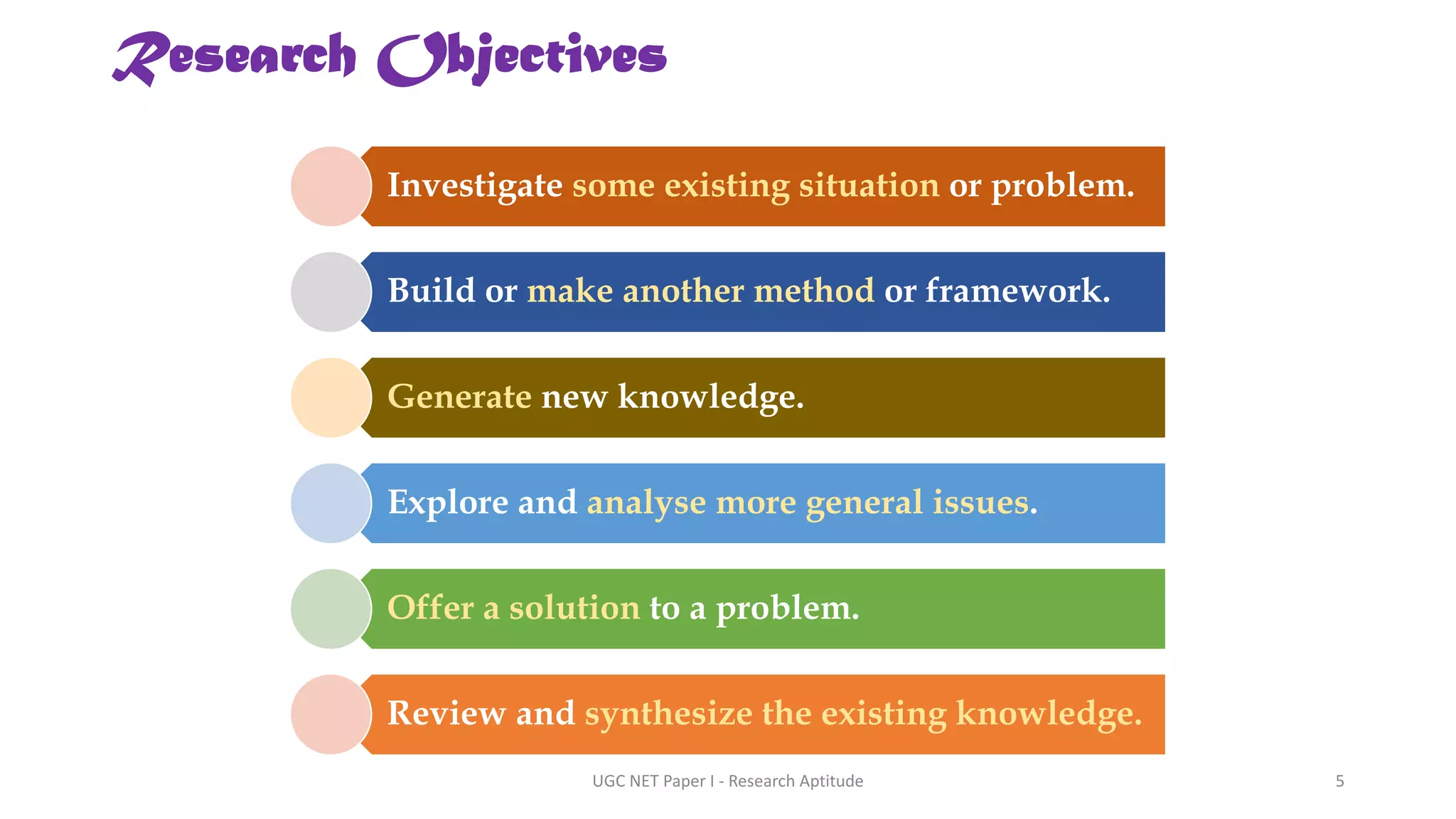 Research Objectives

Investigate some existing situation or problem.

Build or make another method or framework.

Generate new knowledge.

Explore and analyse more general issues.

Offer a solution to a problem.

Review and synthesize the existing knowledge.

UGC NET Paper I - Research Aptitude

5